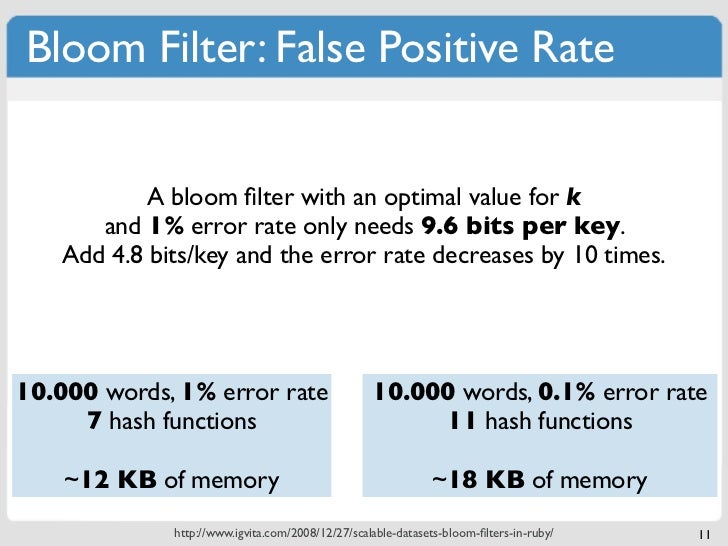 Bloom Filter: False Positive Rate

A bloom filter with an optimal value for k and 1% error rate only needs 9.6 bits per key. Add 4.8 bits/key and the error rate decreases by 10 times.

10.000 words, 1% error rate
7 hash functions

~12 KB of memory

10.000 words, 0.1% error rate
11 hash functions

~18 KB of memory

http://www.igvita.com/2008/12/27/scalable-datasets-bloom-filters-in-ruby/

11